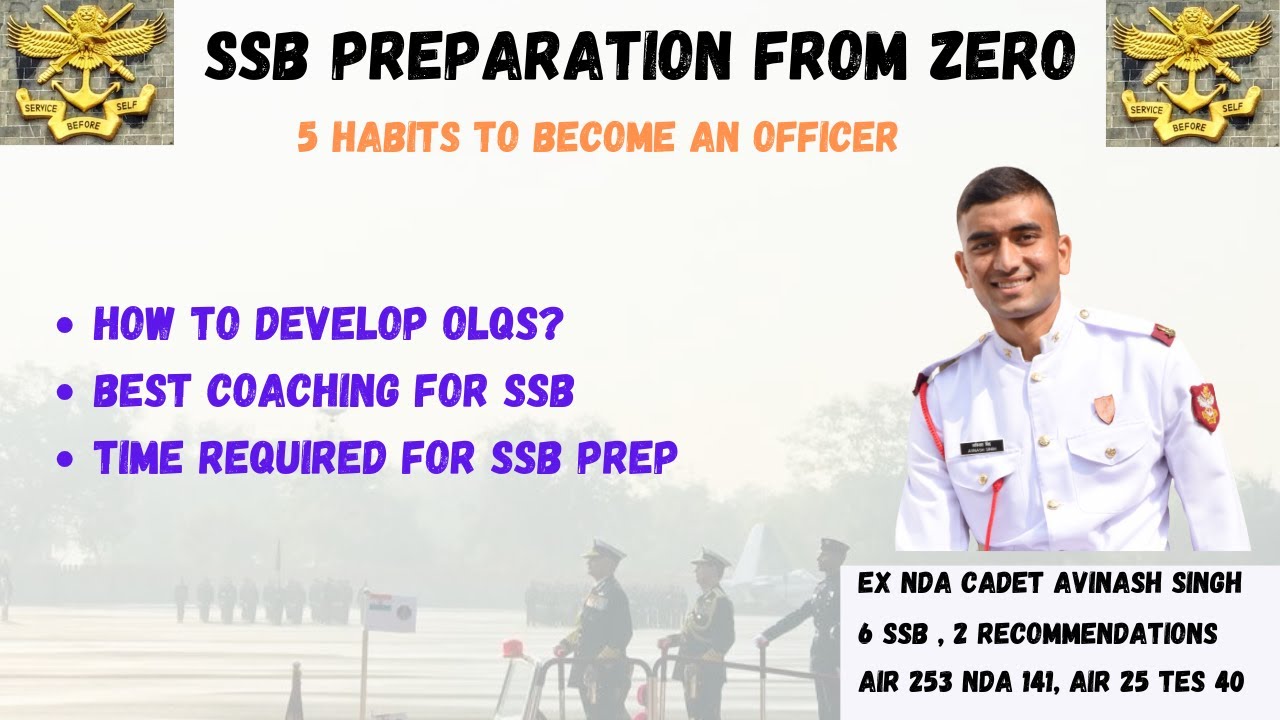 SERVICE BEFORE SELF

SSB PREPARATION FROM ZERO

SERVICE BEFORE SELF

5 HABITS TO BECOME AN OFFICER

• HOW TO DEVELOP OLQS?
• BEST COACHING FOR SSB
• TIME REQUIRED FOR SSB PREP

EX NDA CADET AVINASH SINGH
6 SSB , 2 RECOMMENDATIONS
AIR 253 NDA 141, AIR 25 TES 40